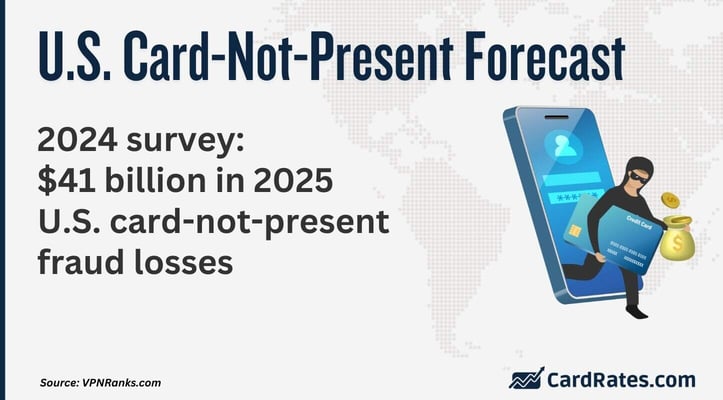 U.S. Card-Not-Present Forecast

2024 survey:
$41 billion in 2025
U.S. card-not-present fraud losses

Credit Card

Source: VPNRanks.com

CardRates.com